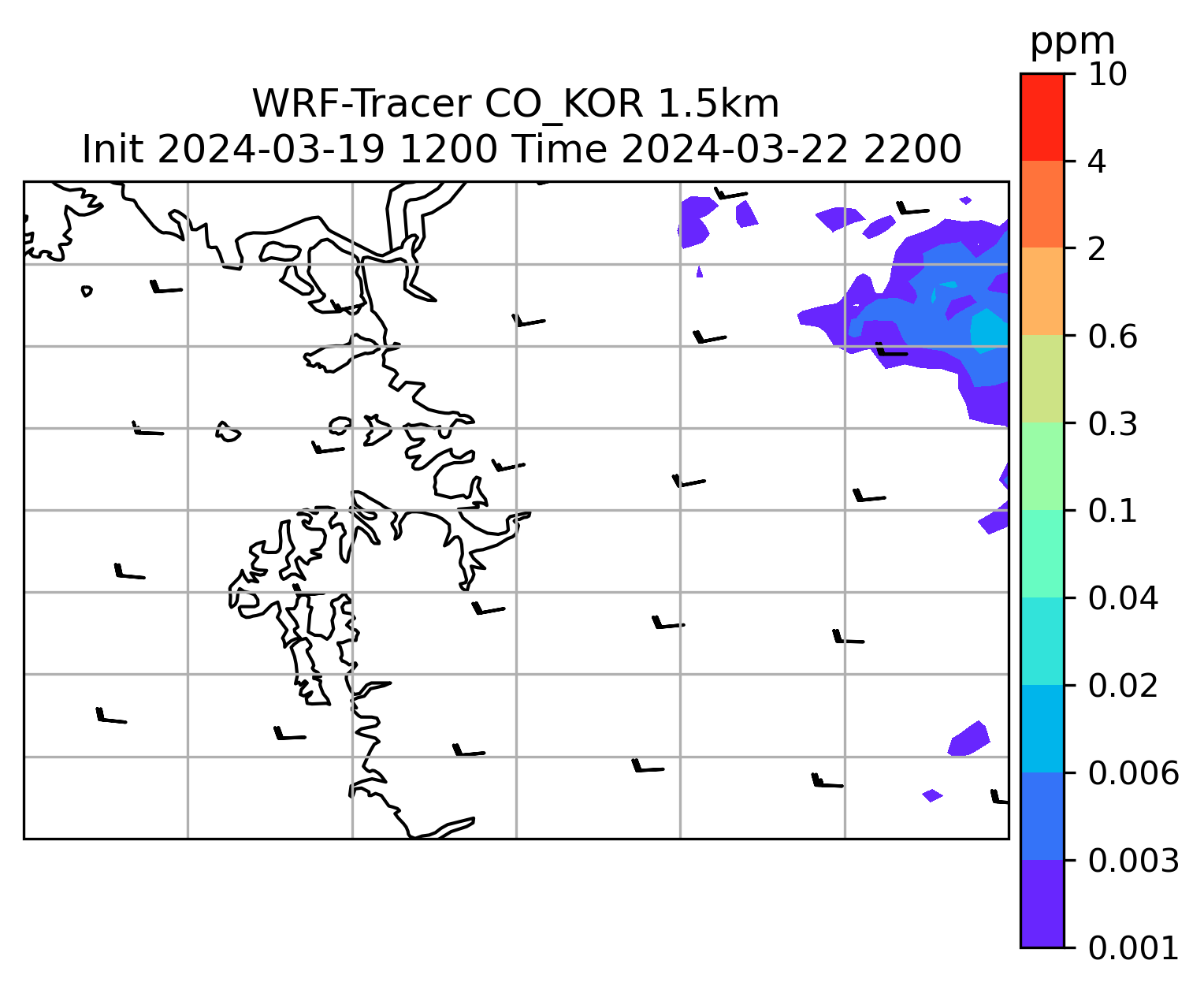 WRF-Tracer CO_KOR 1.5km
Init 2024-03-19 1200 Time 2024-03-22 2200

ppm
10
4
2
0.6
0.3
0.1
0.04
0.02
0.006
0.003
0.001